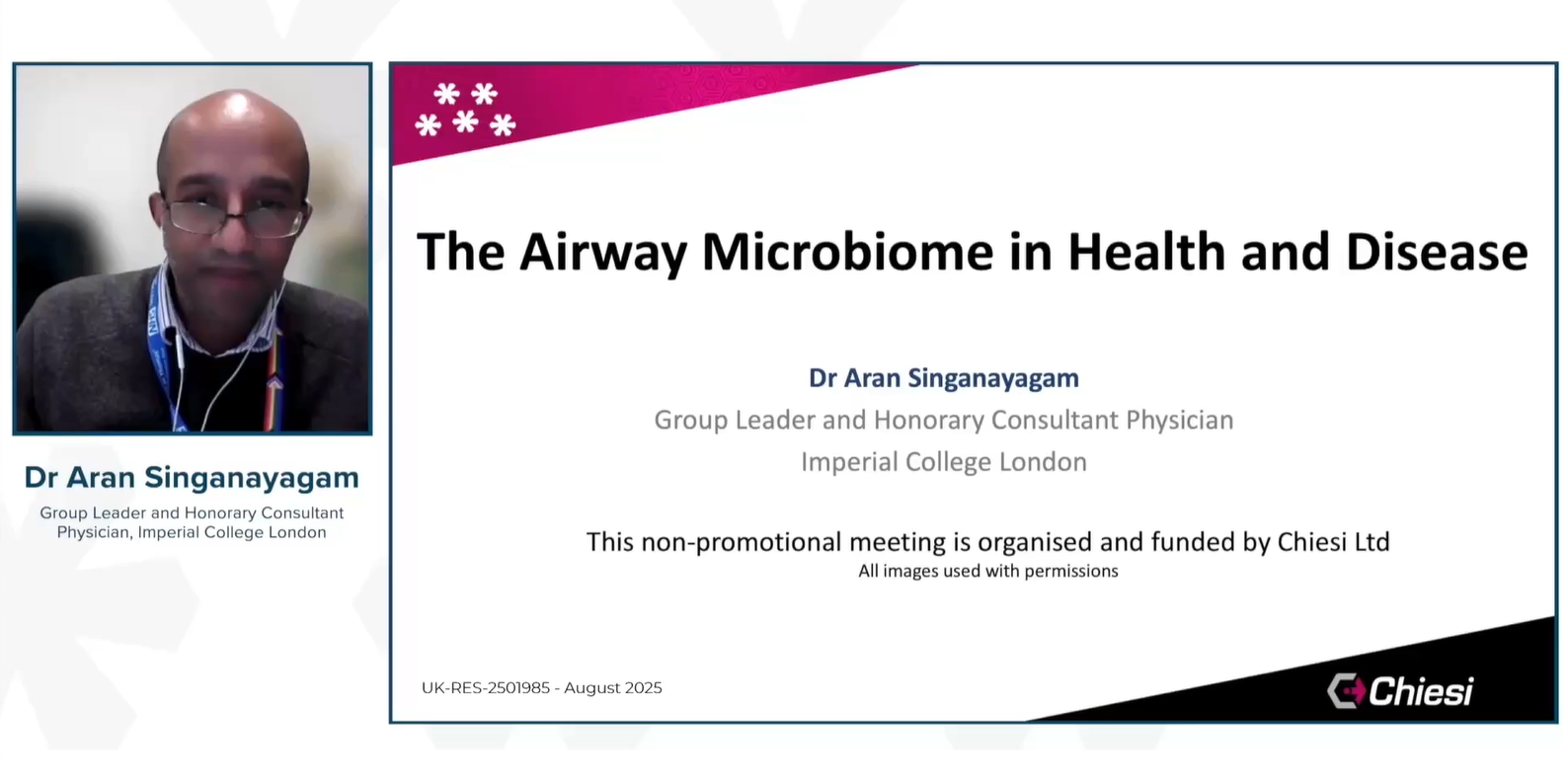 Dr Aran Singanayagam

Group Leader and Honorary Consultant Physician, Imperial College London

The Airway Microbiome in Health and Disease

Dr Aran Singanayagam

Group Leader and Honorary Consultant Physician

Imperial College London

This non-promotional meeting is organised and funded by Chiesi Ltd

All images used with permissions

UK-RES-2501985 - August 2025

Chiesi